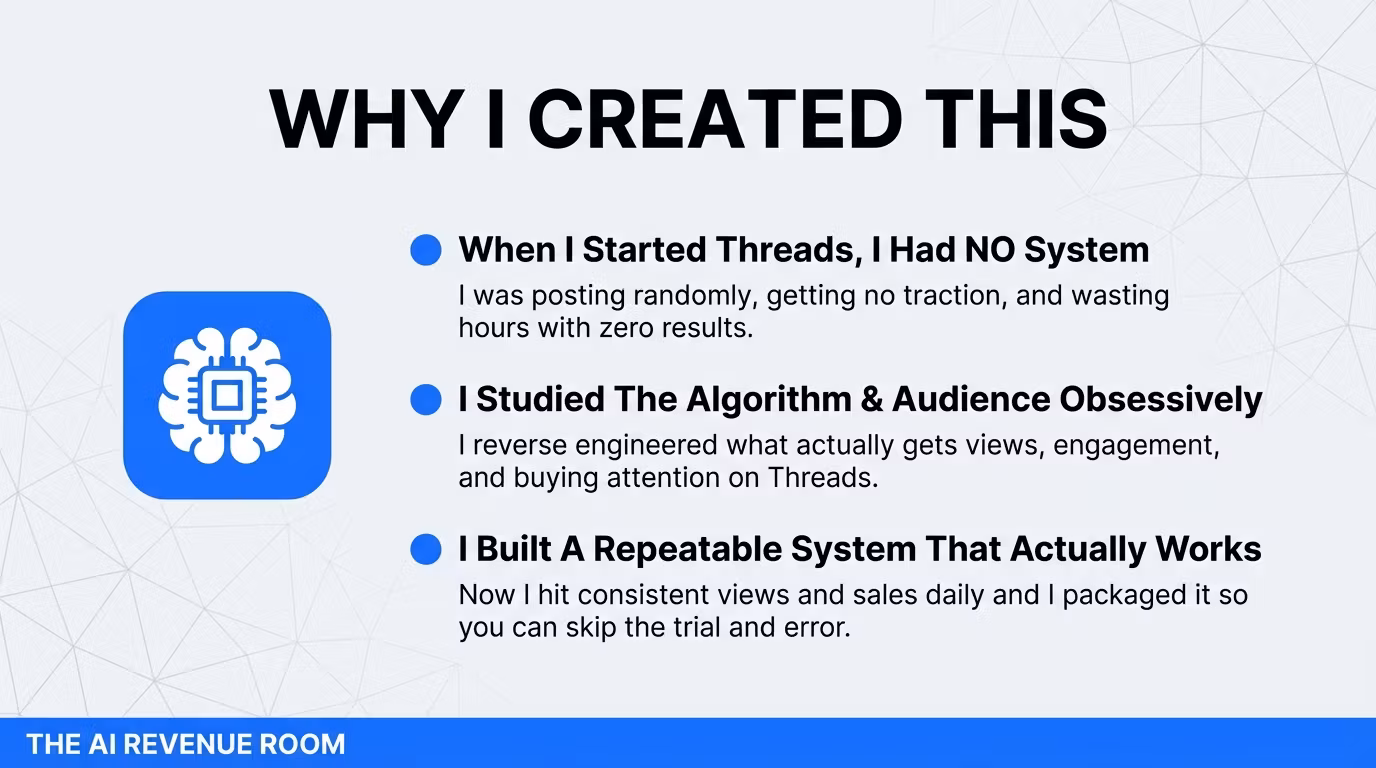 WHY I CREATED THIS

When I Started Threads, I Had NO System
I was posting randomly, getting no traction, and wasting hours with zero results.

I Studied The Algorithm & Audience Obsessively
I reverse engineered what actually gets views, engagement, and buying attention on Threads.

I Built A Repeatable System That Actually Works
Now I hit consistent views and sales daily and I packaged it so you can skip the trial and error.

THE AI REVENUE ROOM